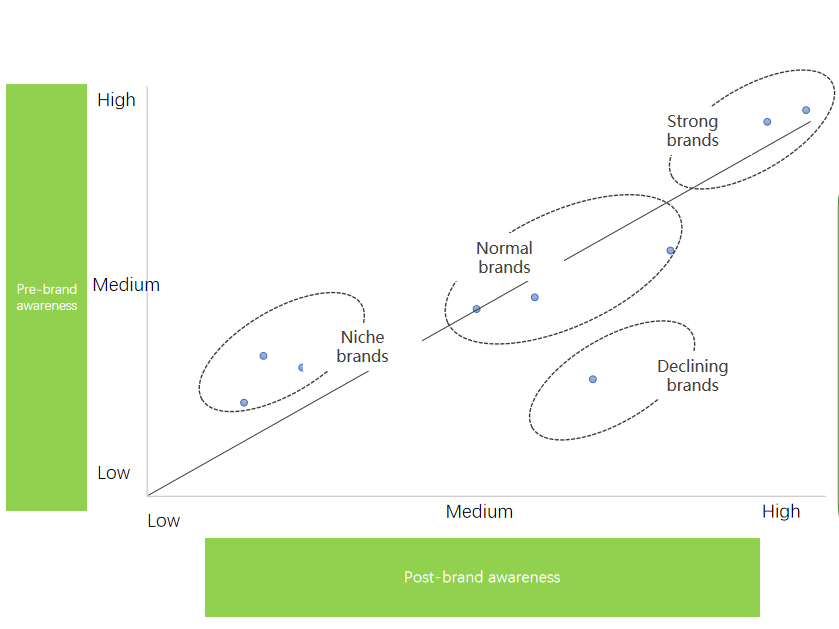 Pre-brand awareness

High

Medium

Low

Strong brands

Normal brands

Niche brands

Declining brands

Low

Medium

High

Post-brand awareness